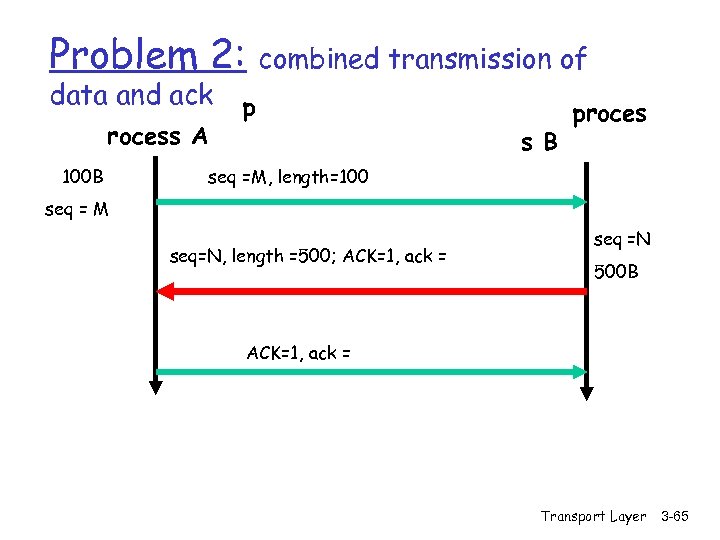 Problem 2: combined transmission of data and ack

p
rocess A

proces
s B

100B
seq = M

seq =M, length=100

seq =N
500B

seq=N, length =500; ACK=1, ack =

ACK=1, ack =

Transport Layer 3-65